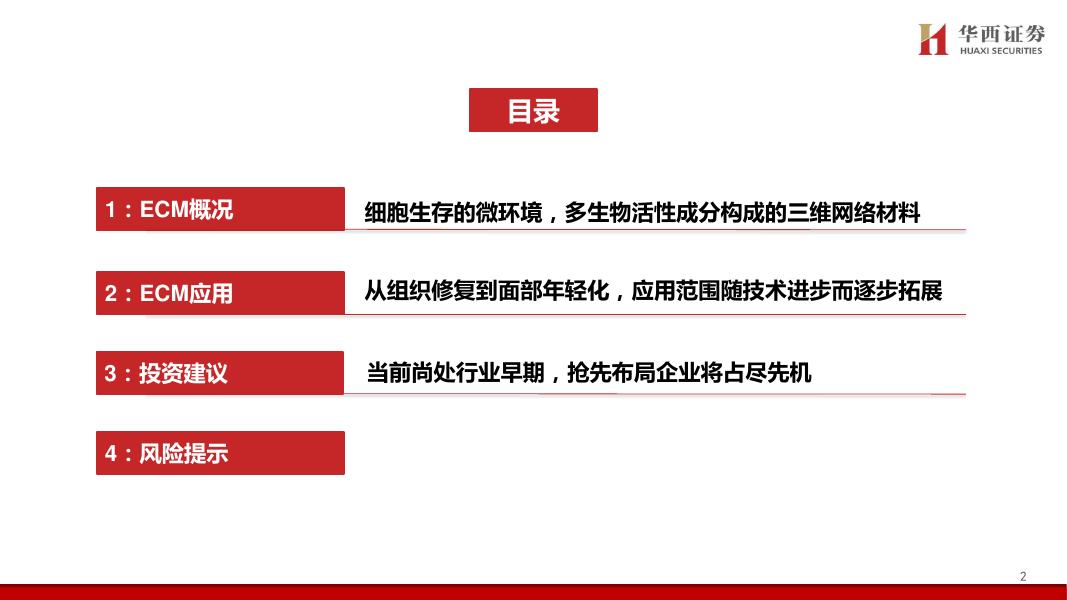 华西证券
HUAXI SECURITIES

目录

1：ECM概况
细胞生存的微环境，多生物活性成分构成的三维网络材料

2：ECM应用
从组织修复到面部年轻化，应用范围随技术进步而逐步拓展

3：投资建议
当前尚处行业早期，抢先布局企业将占尽先机

4：风险提示

2